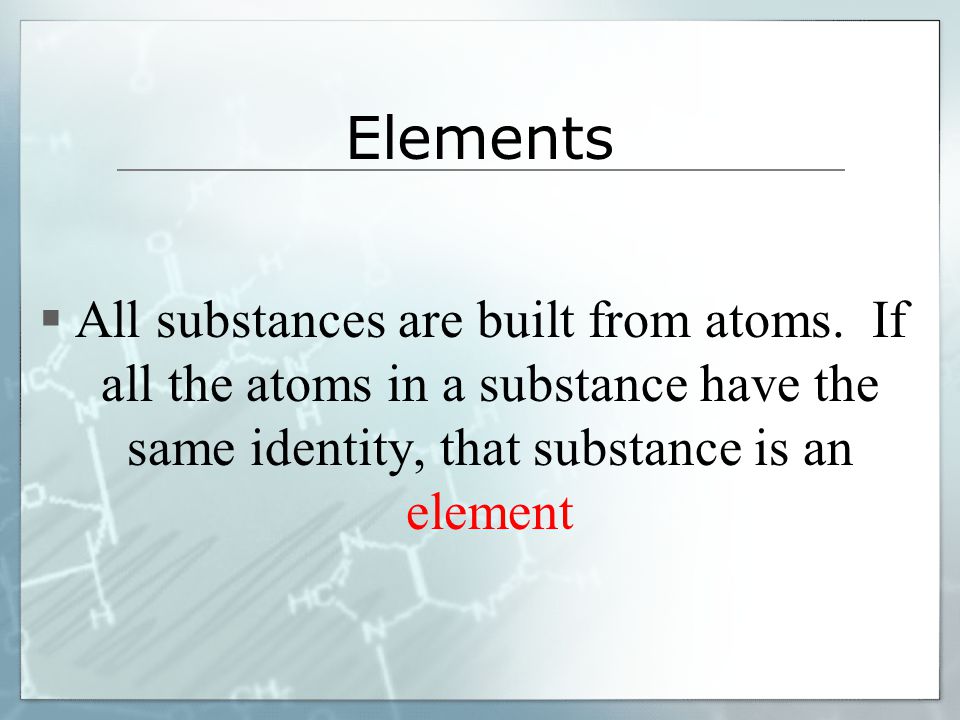 Elements

▪ All substances are built from atoms. If all the atoms in a substance have the same identity, that substance is an element